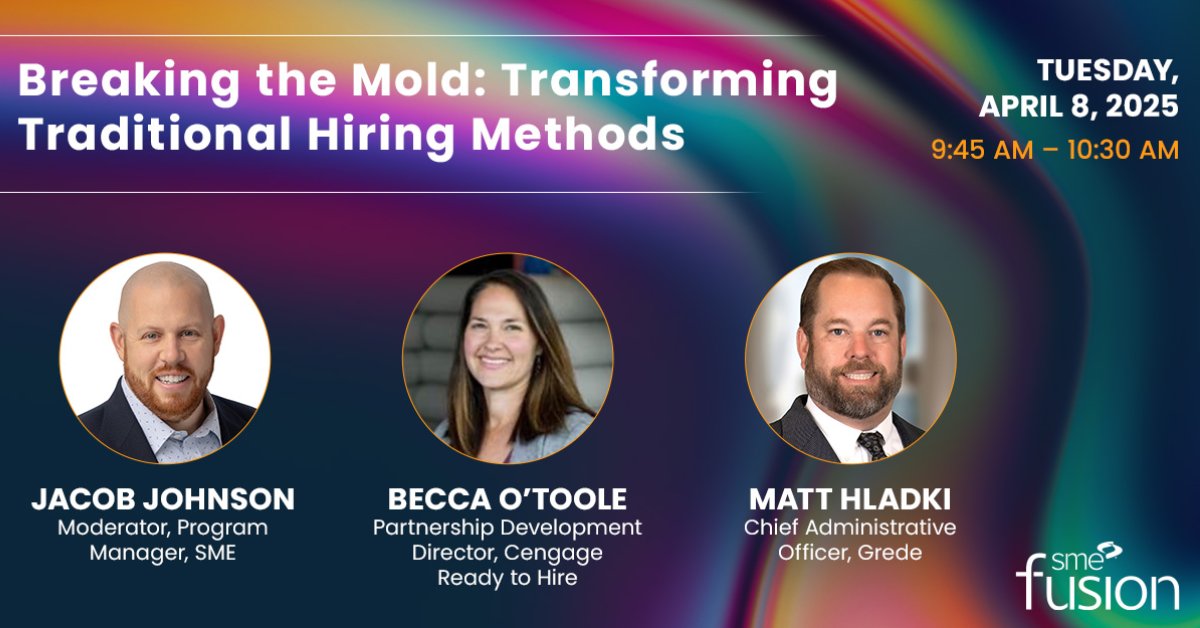 Breaking the Mold: Transforming Traditional Hiring Methods

TUESDAY, APRIL 8, 2025
9:45 AM – 10:30 AM

JACOB JOHNSON
Moderator, Program Manager, SME

BECCA O'TOOLE
Partnership Development Director, Cengage Ready to Hire

MATT HLADKI
Chief Administrative Officer, Grede

sme fusion